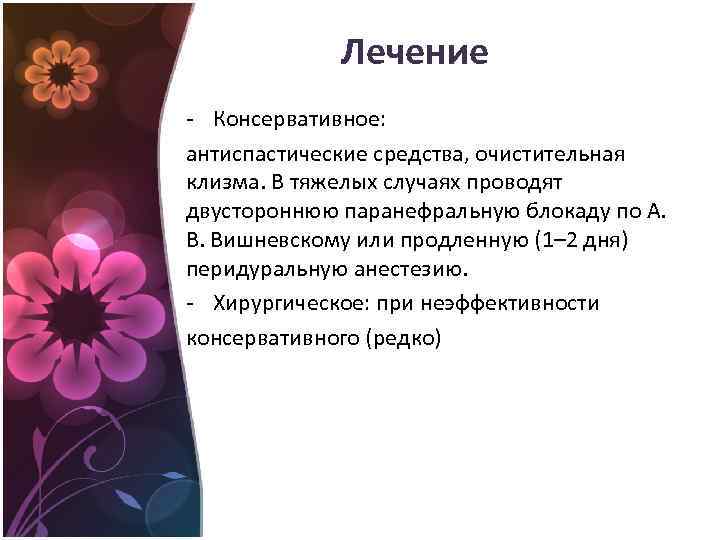 Лечение

- Консервативное:

антиспастические средства, очистительная клизма. В тяжелых случаях проводят двустороннюю паранефральную блокаду по А. В. Вишневскому или продленную (1–2 дня) перидуральную анестезию.

- Хирургическое: при неэффективности консервативного (редко)